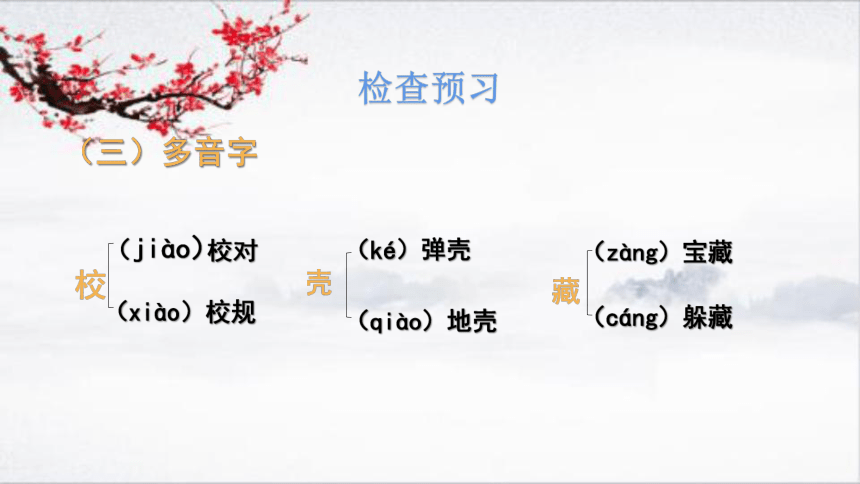 检查预习

（三）多音字

校 (jiào)校对
(xiào) 校规

壳 (ké) 弹壳
(qiào) 地壳

藏 (zàng) 宝藏
(cáng) 躲藏